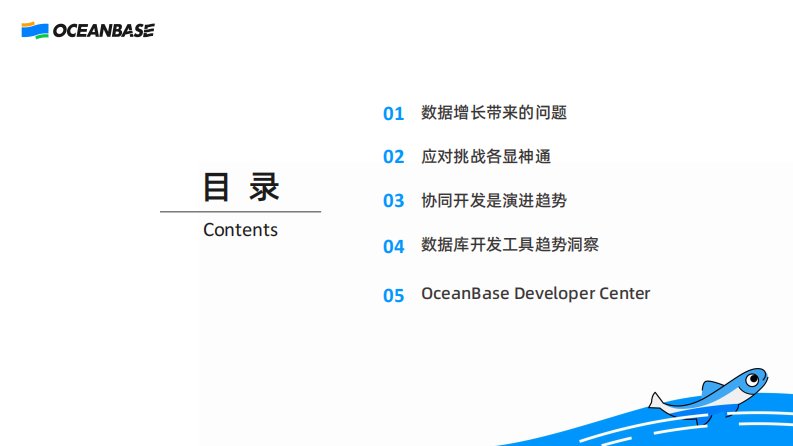 OCEANBASE

目 录

Contents

01 数据增长带来的问题

02 应对挑战各显神通

03 协同开发是演进趋势

04 数据库开发工具趋势洞察

05 OceanBase Developer Center